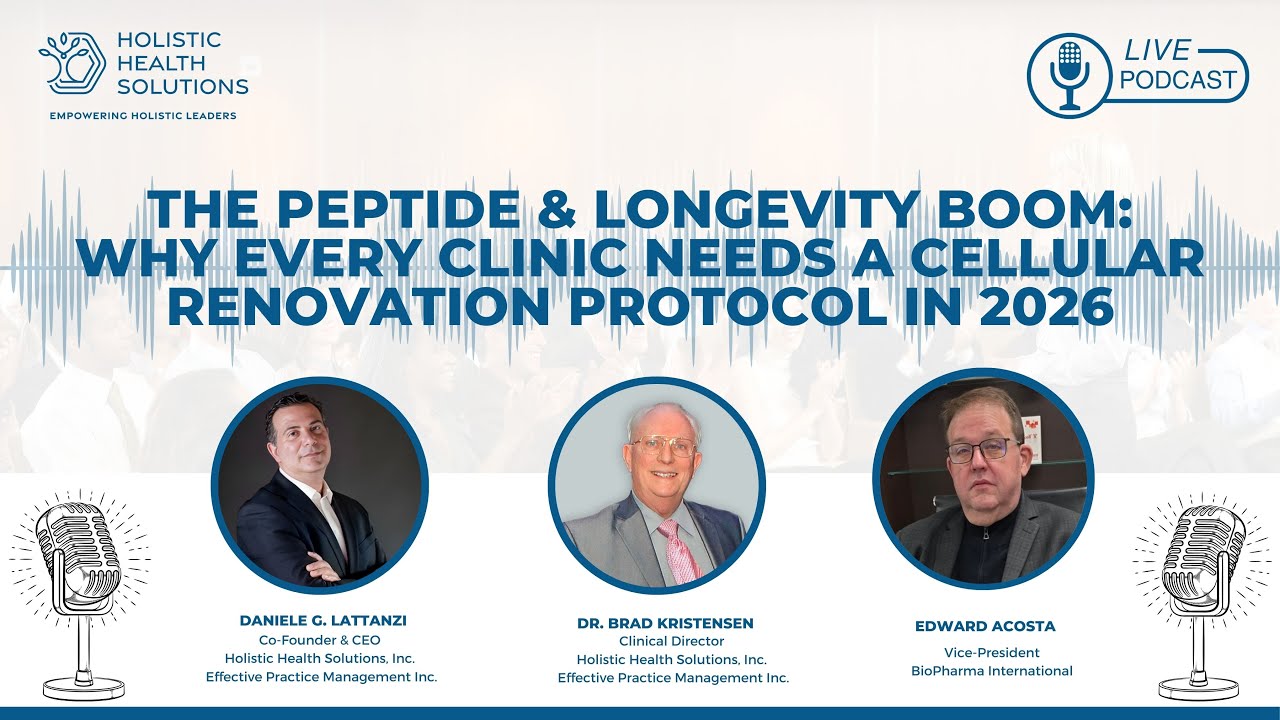 HOLISTIC HEALTH SOLUTIONS
EMPOWERING HOLISTIC LEADERS

LIVE PODCAST

THE PEPTIDE & LONGEVITY BOOM: WHY EVERY CLINIC NEEDS A CELLULAR RENOVATION PROTOCOL IN 2026

DANIELE G. LATTANZI
Co-Founder & CEO
Holistic Health Solutions, Inc.
Effective Practice Management Inc.

DR. BRAD KRISTENSEN
Clinical Director
Holistic Health Solutions, Inc.
Effective Practice Management Inc.

EDWARD ACOSTA
Vice-President
BioPharma International